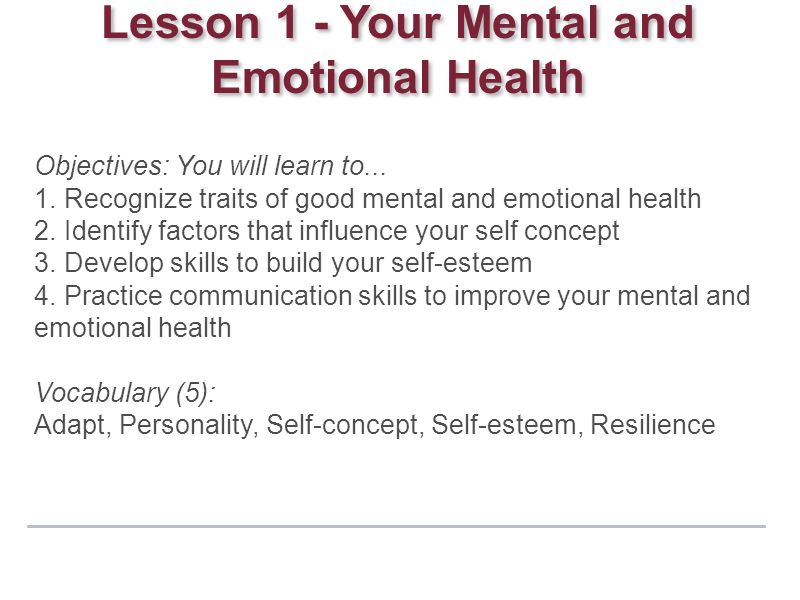 Lesson 1 - Your Mental and Emotional Health

Objectives: You will learn to...
1. Recognize traits of good mental and emotional health
2. Identify factors that influence your self concept
3. Develop skills to build your self-esteem
4. Practice communication skills to improve your mental and emotional health

Vocabulary (5):
Adapt, Personality, Self-concept, Self-esteem, Resilience